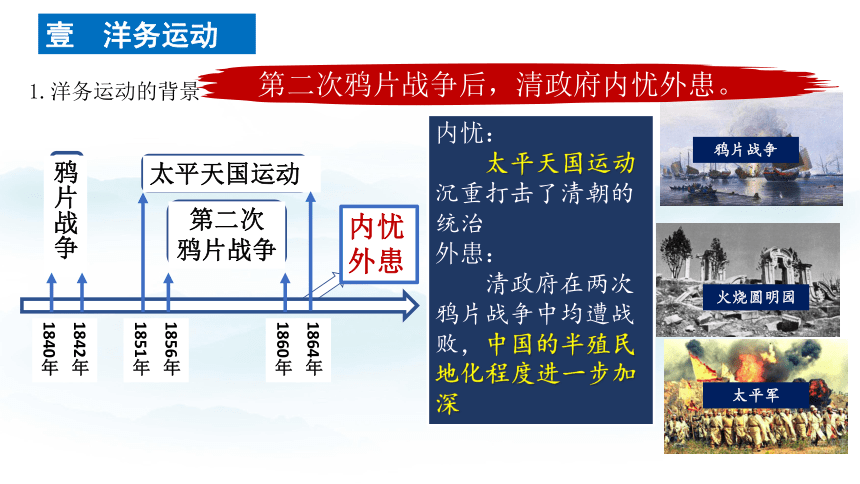 壹 洋务运动

1. 洋务运动的背景

第二次鸦片战争后，清政府内忧外患。

鸦片战争

太平天国运动

第二次鸦片战争

内忧外患

1840年

1842年

1851年

1856年

1860年

1864年

内忧：
太平天国运动沉重打击了清朝的统治

外患：
清政府在两次鸦片战争中均遭战败，中国的半殖民地化程度进一步加深

鸦片战争

火烧圆明园

太平军